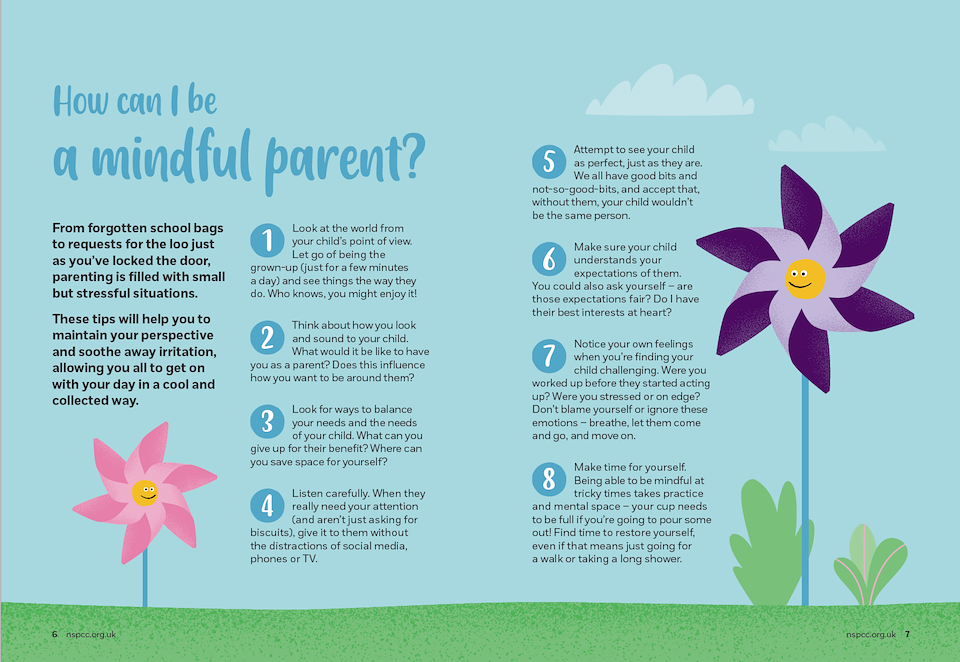 How can I be
a mindful parent?

From forgotten school bags to requests for the loo just as you've locked the door, parenting is filled with small but stressful situations.

These tips will help you to maintain your perspective and soothe away irritation, allowing you all to get on with your day in a cool and collected way.

1 Look at the world from your child's point of view. Let go of being the grown-up (just for a few minutes a day) and see things the way they do. Who knows, you might enjoy it!

2 Think about how you look and sound to your child. What would it be like to have you as a parent? Does this influence how you want to be around them?

3 Look for ways to balance your needs and the needs of your child. What can you give up for their benefit? Where can you save space for yourself?

4 Listen carefully. When they really need your attention (and aren't just asking for biscuits), give it to them without the distractions of social media, phones or TV.

5 Attempt to see your child as perfect, just as they are. We all have good bits and not-so-good-bits, and accept that, without them, your child wouldn't be the same person.

6 Make sure your child understands your expectations of them. You could also ask yourself – are those expectations fair? Do I have their best interests at heart?

7 Notice your own feelings when you're finding your child challenging. Were you worked up before they started acting up? Were you stressed or on edge? Don't blame yourself or ignore these emotions – breathe, let them come and go, and move on.

8 Make time for yourself. Being able to be mindful at tricky times takes practice and mental space – your cup needs to be full if you're going to pour some out! Find time to restore yourself, even if that means just going for a walk or taking a long shower.

6 nspcc.org.uk

nspcc.org.uk 7